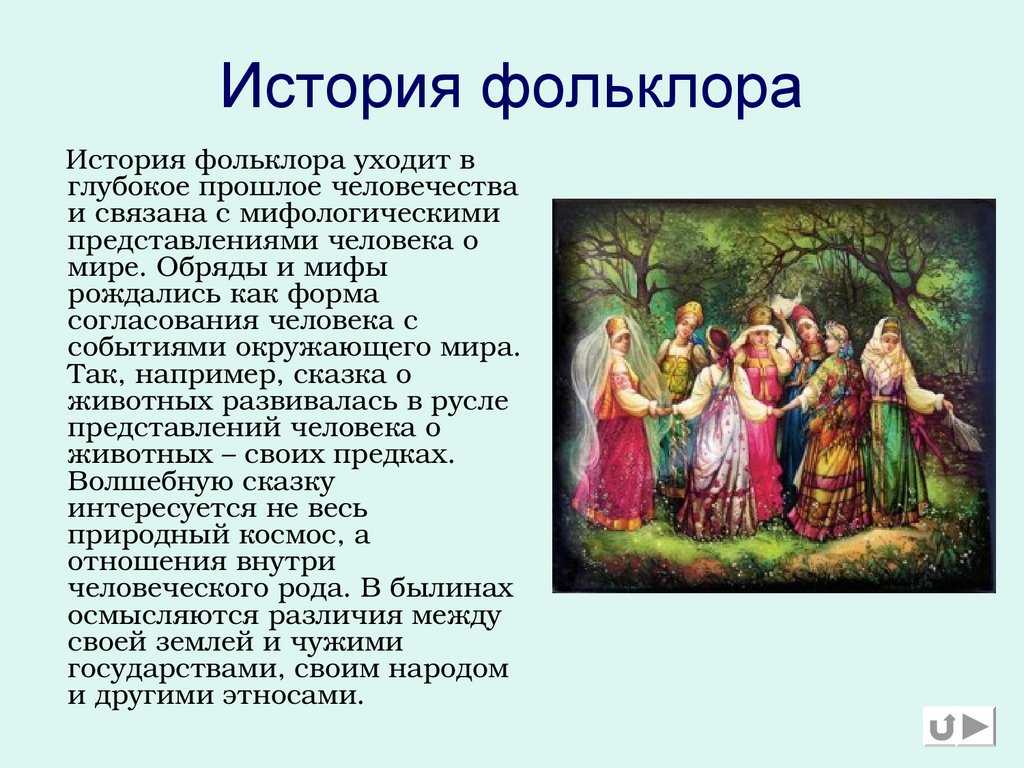 История фольклора

История фольклора уходит в глубокое прошлое человечества и связана с мифологическими представлениями человека о мире. Обряды и мифы рождались как форма согласования человека с событиями окружающего мира. Так, например, сказка о животных развивалась в русле представлений человека о животных – своих предках. Волшебную сказку интересуется не весь природный космос, а отношения внутри человеческого рода. В былинах осмысляются различия между своей землей и чужими государствами, своим народом и другими этносами.